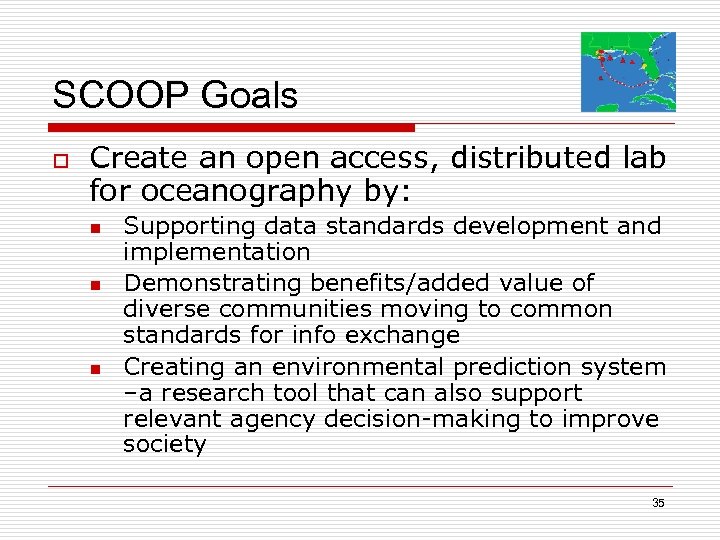 SCOOP Goals

Create an open access, distributed lab for oceanography by:

Supporting data standards development and implementation

Demonstrating benefits/added value of diverse communities moving to common standards for info exchange

Creating an environmental prediction system –a research tool that can also support relevant agency decision-making to improve society

35